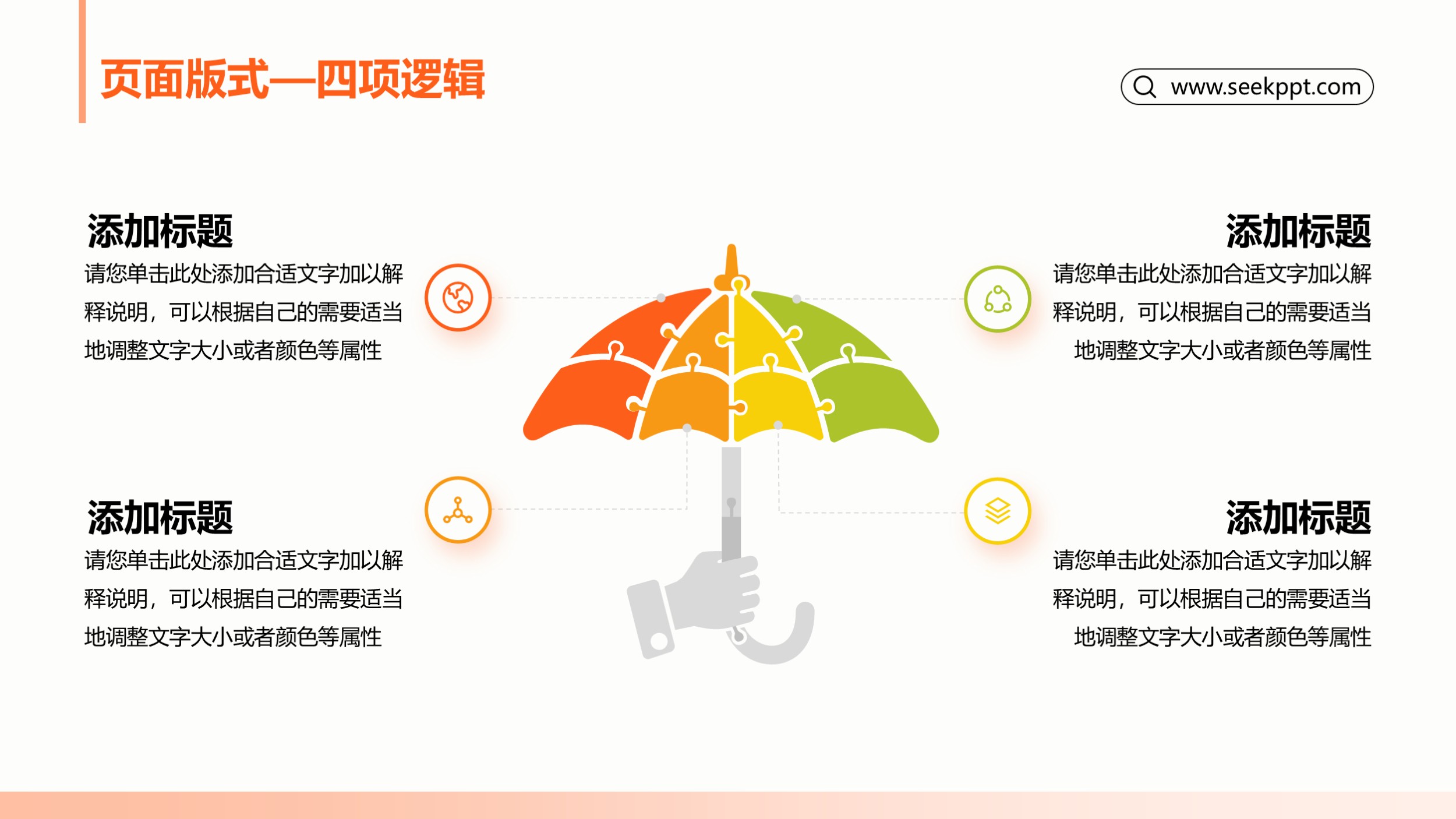 页面版式—四项逻辑

www.seekppt.com

添加标题
请您单击此处添加合适文字加以解释说明，可以根据自己的需要适当地调整文字大小或者颜色等属性

添加标题
请您单击此处添加合适文字加以解释说明，可以根据自己的需要适当地调整文字大小或者颜色等属性

添加标题
请您单击此处添加合适文字加以解释说明，可以根据自己的需要适当地调整文字大小或者颜色等属性

添加标题
请您单击此处添加合适文字加以解释说明，可以根据自己的需要适当地调整文字大小或者颜色等属性